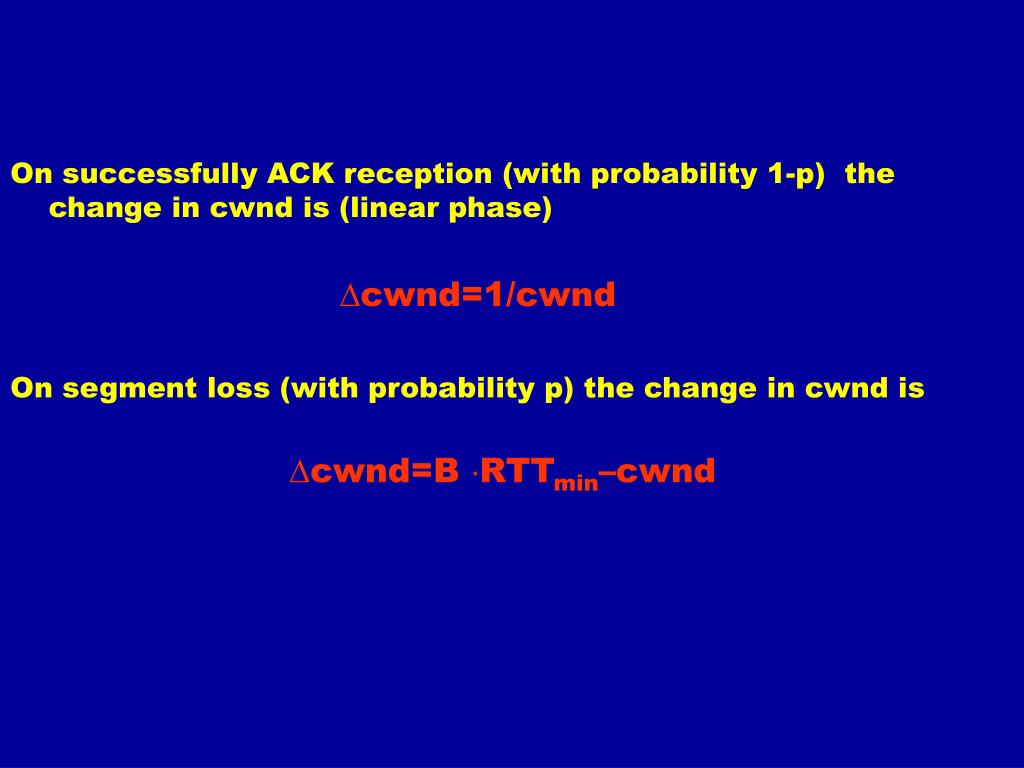 On successfully ACK reception (with probability 1-p) the change in cwnd is (linear phase)

$\Delta cwnd=1/cwnd$

On segment loss (with probability p) the change in cwnd is

$\Delta cwnd=B \cdot RTT_{min}-cwnd$